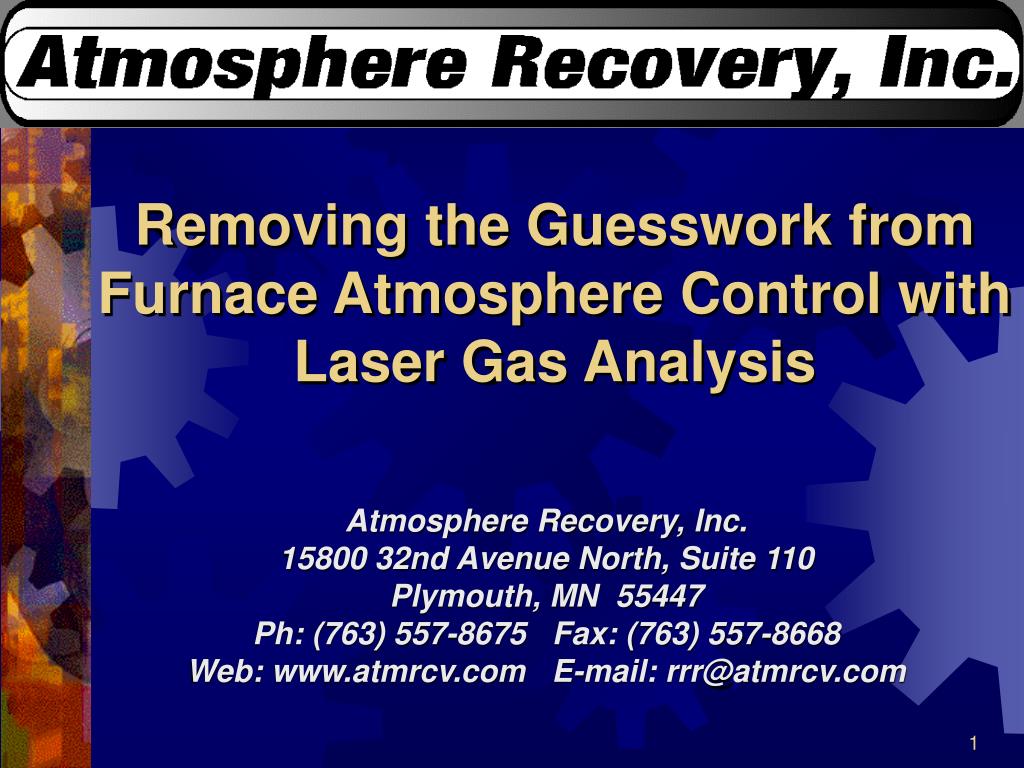 Atmosphere Recovery, Inc.

Removing the Guesswork from Furnace Atmosphere Control with Laser Gas Analysis

Atmosphere Recovery, Inc.
15800 32nd Avenue North, Suite 110
Plymouth, MN 55447
Ph: (763) 557-8675 Fax: (763) 557-8668
Web: www.atmrcv.com E-mail: rrr@atmrcv.com

1